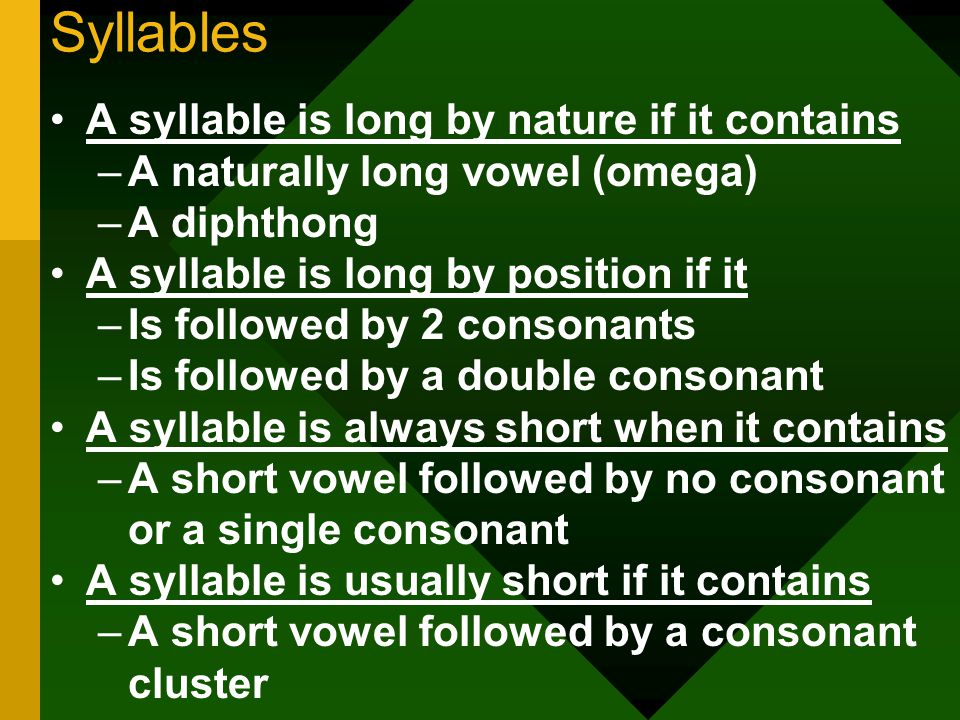 Syllables

• A syllable is long by nature if it contains
– A naturally long vowel (omega)
– A diphthong
• A syllable is long by position if it
– Is followed by 2 consonants
– Is followed by a double consonant
• A syllable is always short when it contains
– A short vowel followed by no consonant or a single consonant
• A syllable is usually short if it contains
– A short vowel followed by a consonant cluster